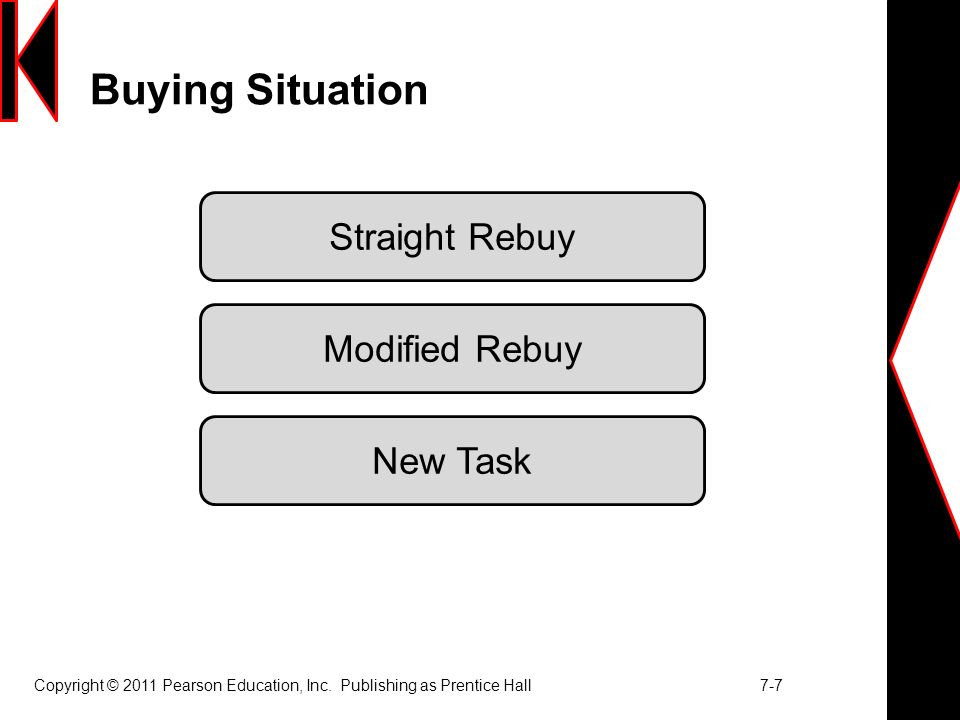 Buying Situation

Straight Rebuy

Modified Rebuy

New Task

Copyright © 2011 Pearson Education, Inc. Publishing as Prentice Hall

7-7